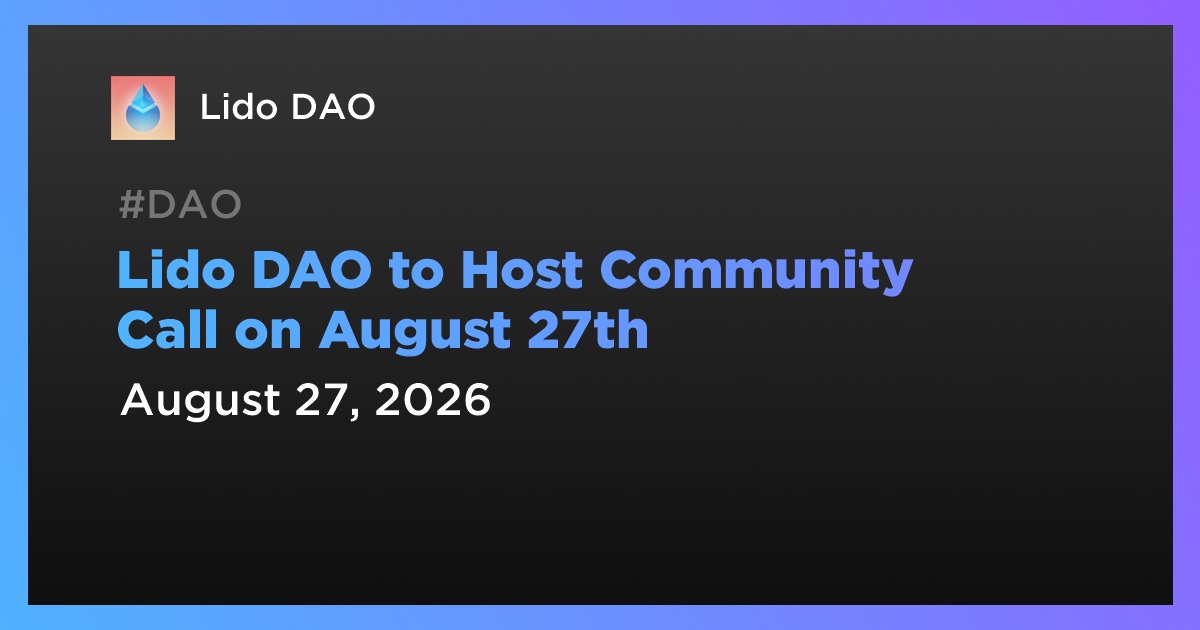 Lido DAO

#DAO

Lido DAO to Host Community Call on August 27th

August 27, 2026